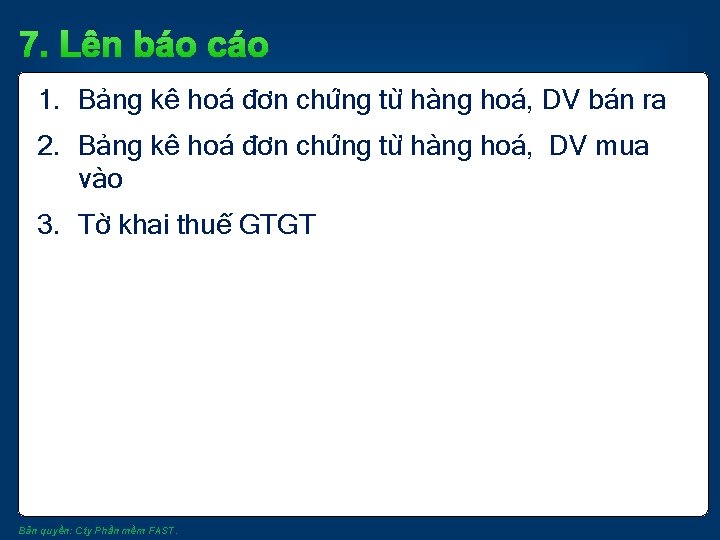 7. Lên báo cáo

1. Bảng kê hoá đơn chứng từ hàng hoá, DV bán ra

2. Bảng kê hoá đơn chứng từ hàng hoá, DV mua vào

3. Tờ khai thuế GTGT

Bản quyền: Cty Phần mềm FAST.